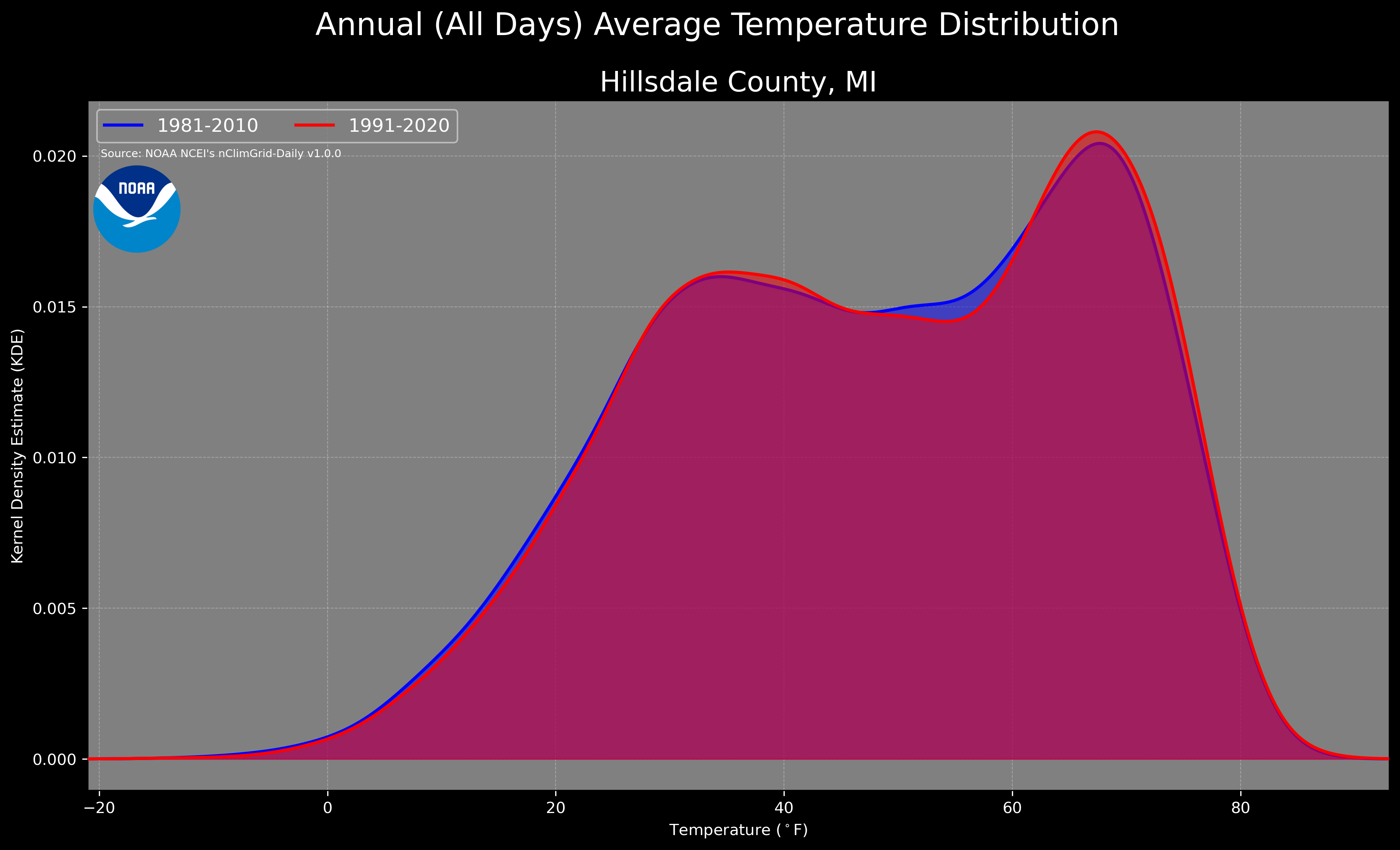 Annual (All Days) Average Temperature Distribution

Hillsdale County, MI

1981-2010
1991-2020

Source: NOAA NCEI's nClimGrid-Daily v1.0.0

NOAA

Kernel Density Estimate (KDE)

0.020
0.015
0.010
0.005
0.000

−20
0
20
40
60
80

Temperature ($^\circ$F)